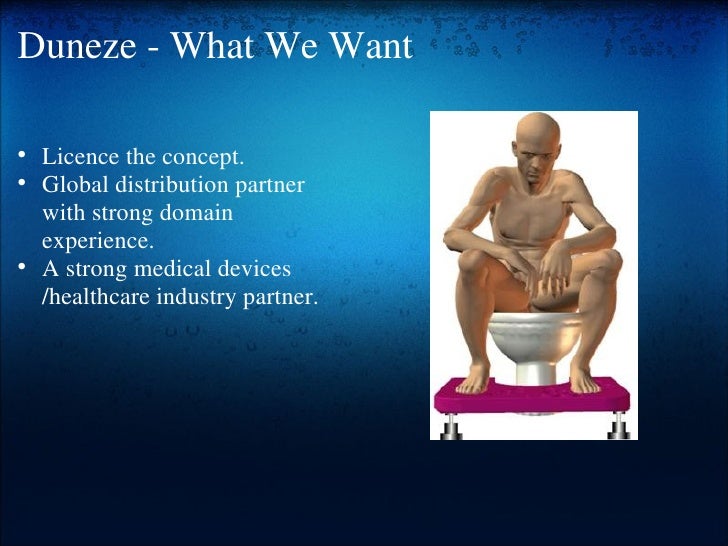 Duneze - What We Want

• Licence the concept.
• Global distribution partner with strong domain experience.
• A strong medical devices /healthcare industry partner.